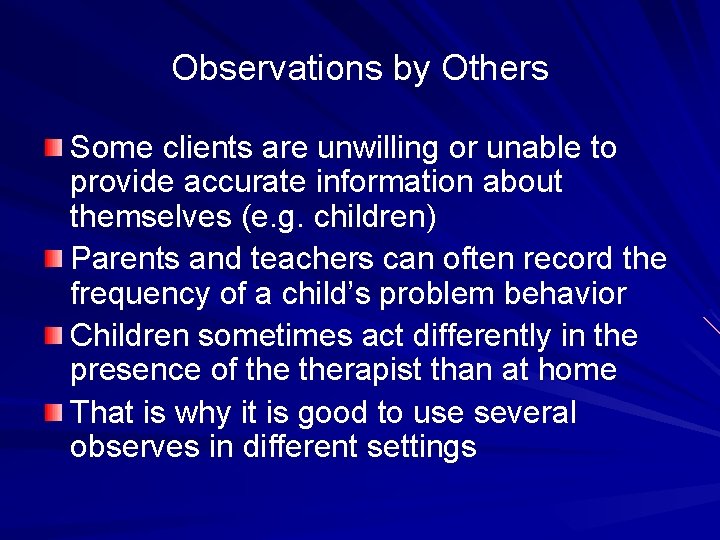 Observations by Others

• Some clients are unwilling or unable to provide accurate information about themselves (e.g. children)
• Parents and teachers can often record the frequency of a child's problem behavior
• Children sometimes act differently in the presence of the therapist than at home
• That is why it is good to use several observes in different settings